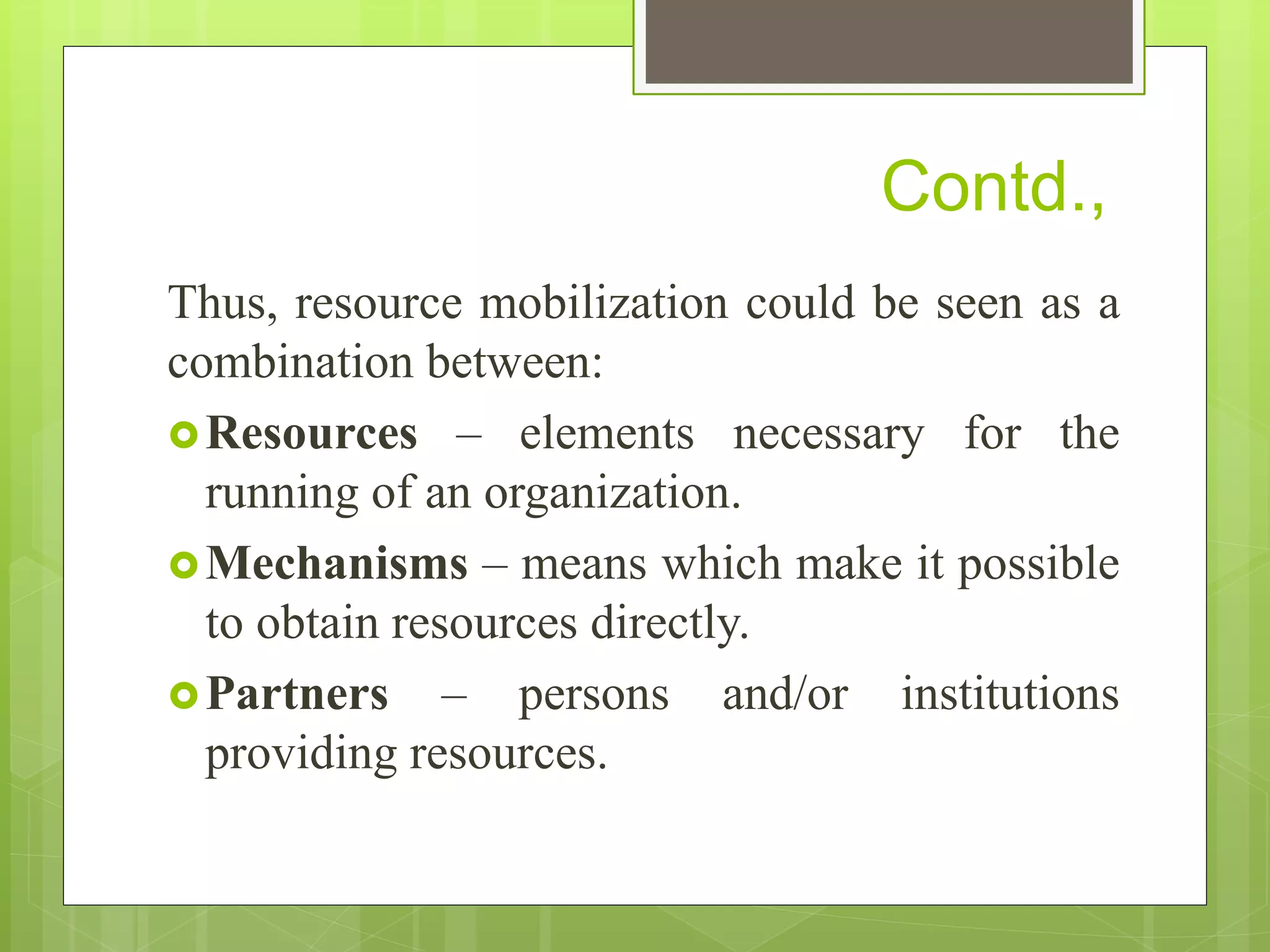 Contd.,

Thus, resource mobilization could be seen as a combination between:

Resources – elements necessary for the running of an organization.

Mechanisms – means which make it possible to obtain resources directly.

Partners – persons and/or institutions providing resources.